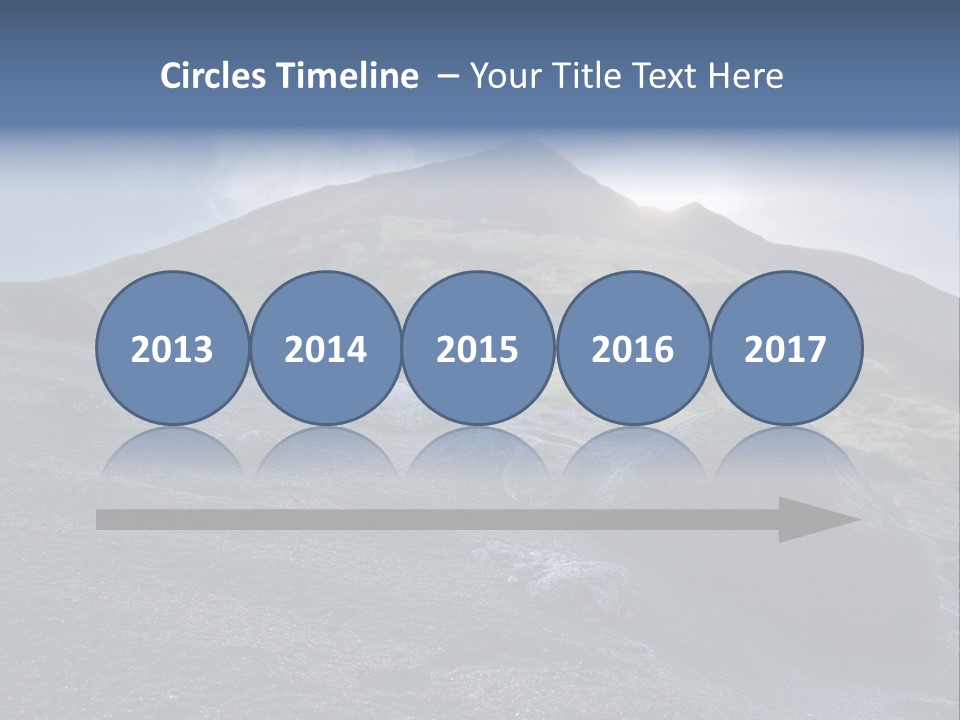 Circles Timeline – Your Title Text Here

2013

2014

2015

2016

2017